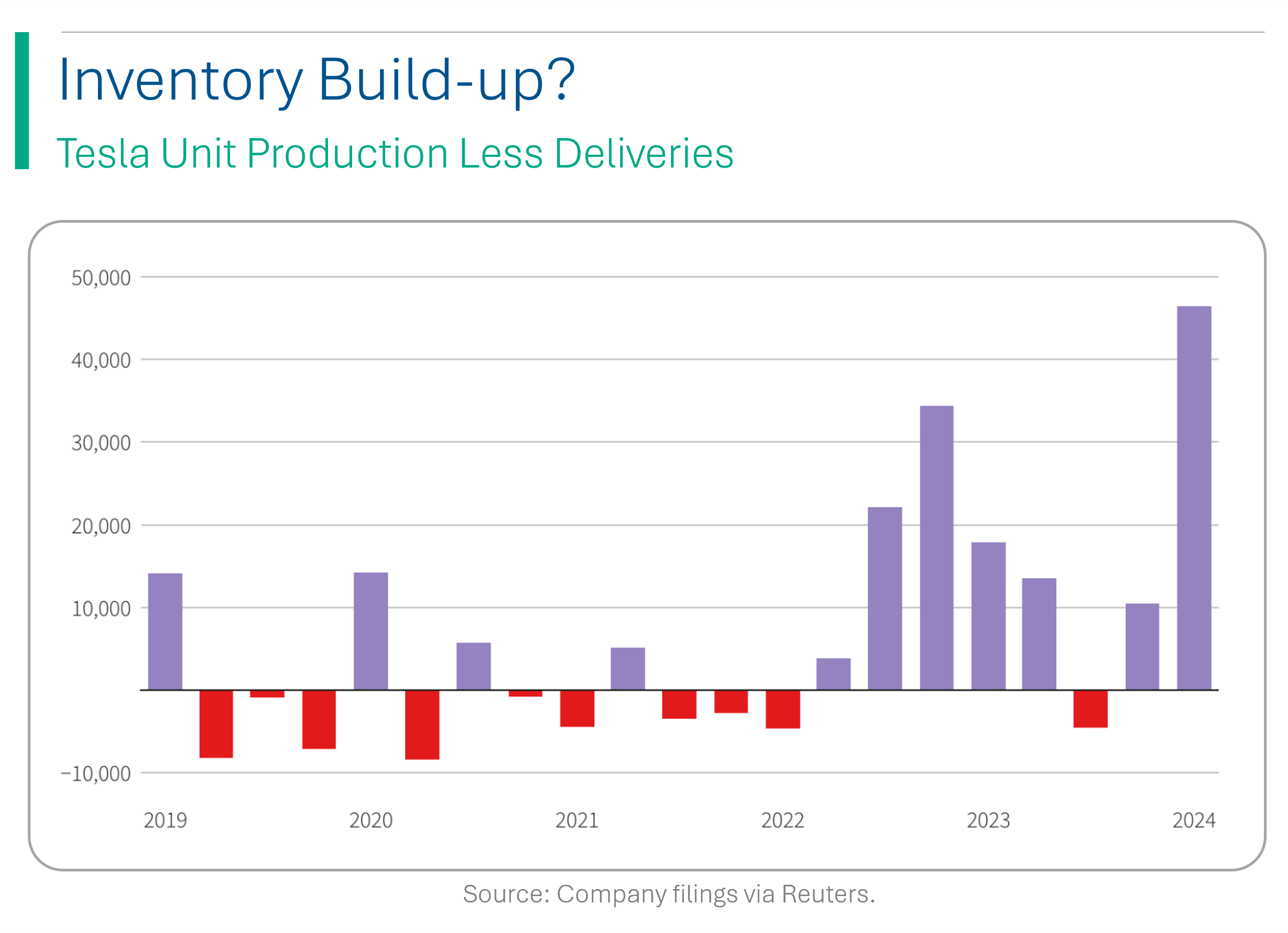 Inventory Build-up?

Tesla Unit Production Less Deliveries

50,000
40,000
30,000
20,000
10,000
−10,000

2019 2020 2021 2022 2023 2024

Source: Company filings via Reuters.